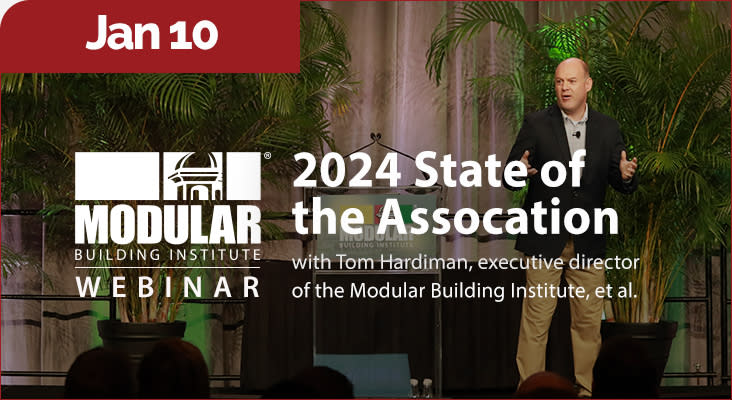 Jan 10

MODULAR
BUILDING INSTITUTE
WEBINAR

2024 State of the Assocation

with Tom Hardiman, executive director of the Modular Building Institute, et al.

MODULAR
BUILDING INSTITUTE